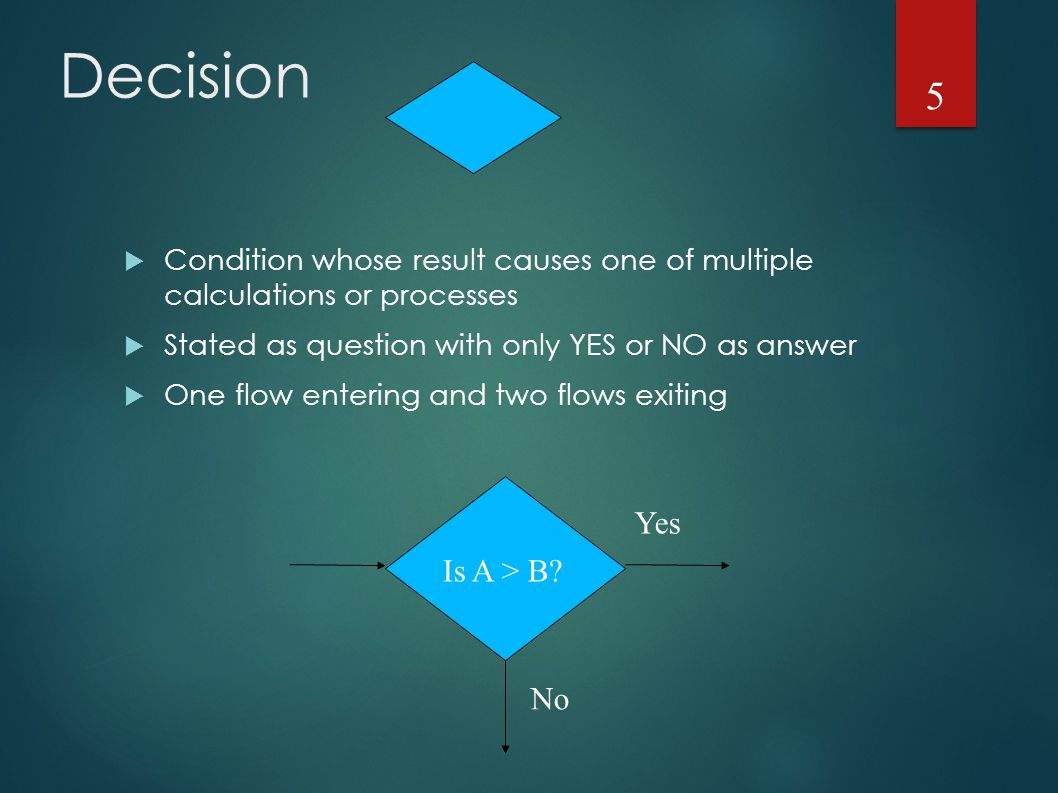 Decision

5

Condition whose result causes one of multiple calculations or processes

Stated as question with only YES or NO as answer

One flow entering and two flows exiting

Is A > B?

Yes

No